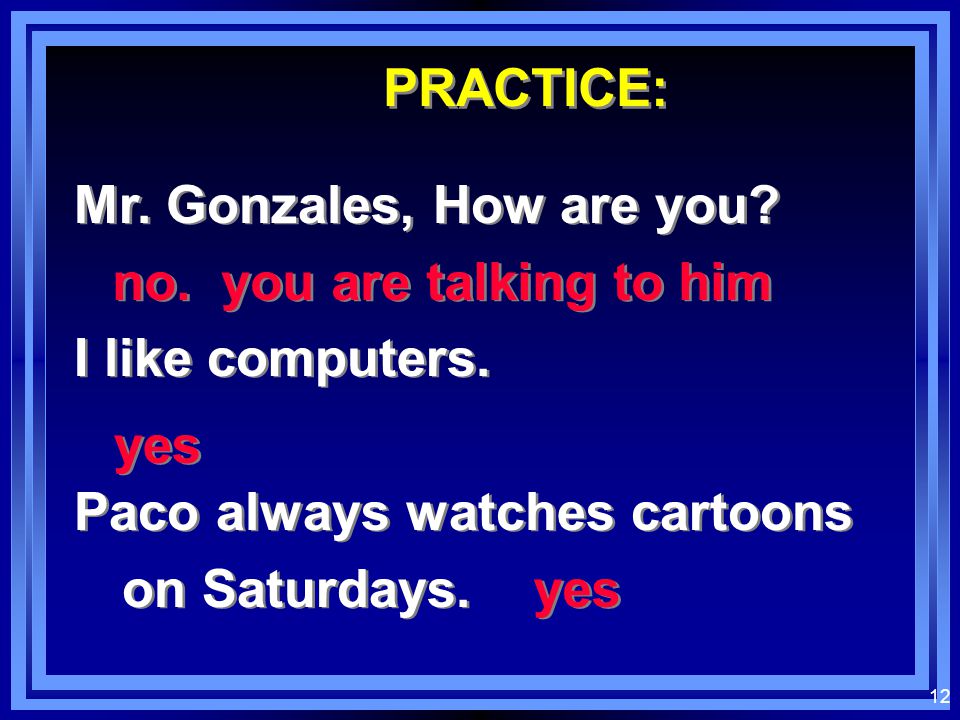 PRACTICE:

Mr. Gonzales, How are you?

no. you are talking to him

I like computers.

yes

Paco always watches cartoons on Saturdays. yes

12